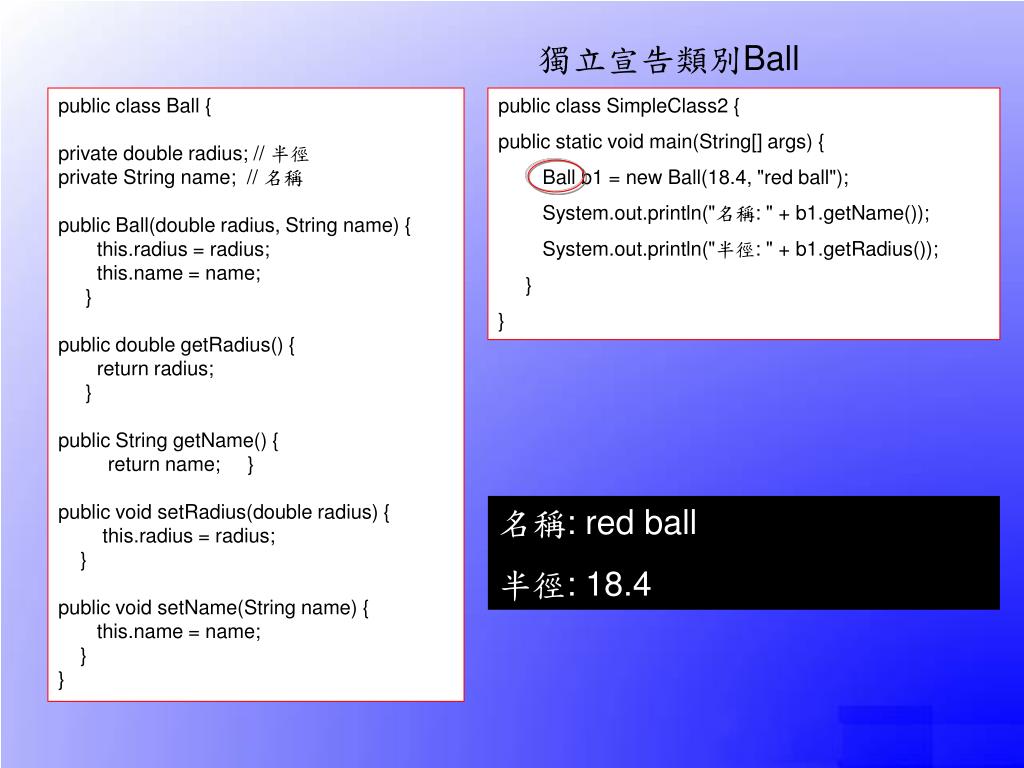 獨立宣告類別Ball

public class Ball {

private double radius; // 半徑
private String name; // 名稱

public Ball(double radius, String name) {
this.radius = radius;
this.name = name;
}

public double getRadius() {
return radius;
}

public String getName() {
return name; }

public void setRadius(double radius) {
this.radius = radius;
}

public void setName(String name) {
this.name = name;
}
}

public class SimpleClass2 {
public static void main(String[] args) {
Ball b1 = new Ball(18.4, "red ball");
System.out.println("名稱: " + b1.getName());
System.out.println("半徑: " + b1.getRadius());
}
}

名稱: red ball
半徑: 18.4